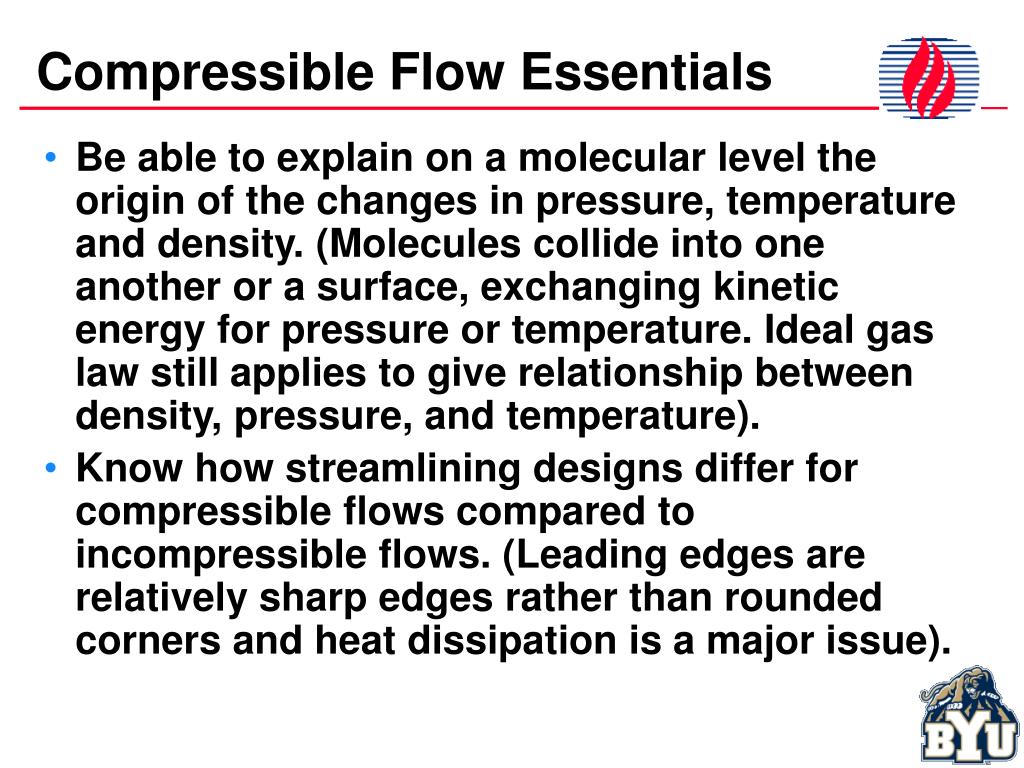 Compressible Flow Essentials

• Be able to explain on a molecular level the origin of the changes in pressure, temperature and density. (Molecules collide into one another or a surface, exchanging kinetic energy for pressure or temperature. Ideal gas law still applies to give relationship between density, pressure, and temperature).

• Know how streamlining designs differ for compressible flows compared to incompressible flows. (Leading edges are relatively sharp edges rather than rounded corners and heat dissipation is a major issue).

BYU